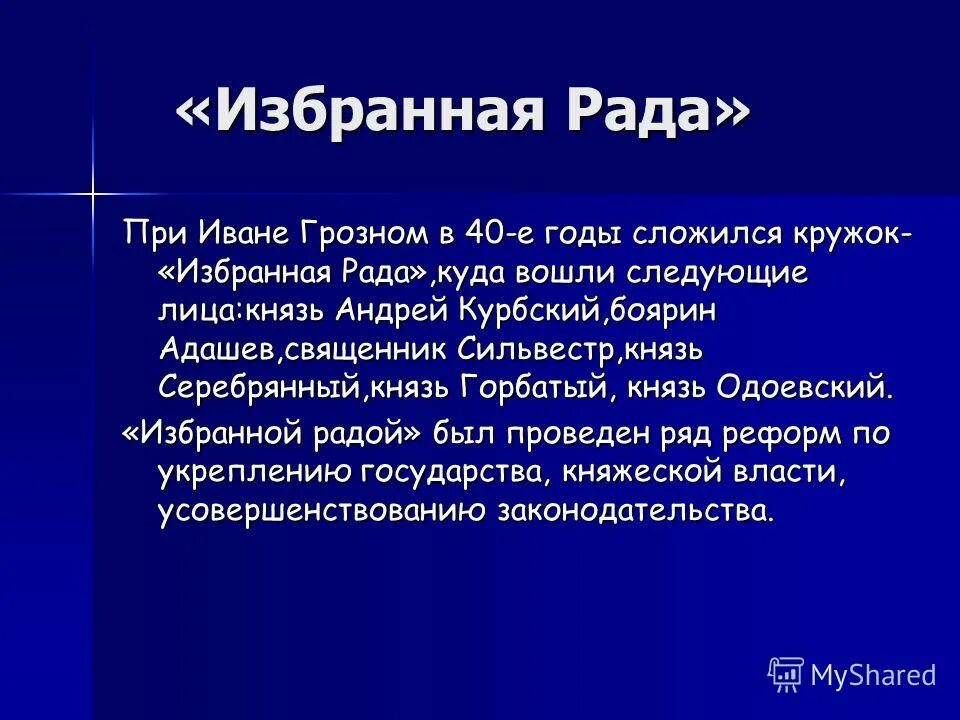 «Избранная Рада»

При Иване Грозном в 40-е годы сложился кружок-«Избранная Рада»,куда вошли следующие лица:князь Андрей Курбский,боярин Адашев,священник Сильвестр,князь Серебрянный,князь Горбатый, князь Одоевский.

«Избранной радой» был проведен ряд реформ по укреплению государства, княжеской власти, усовершенствованию законодательства.

MyShared